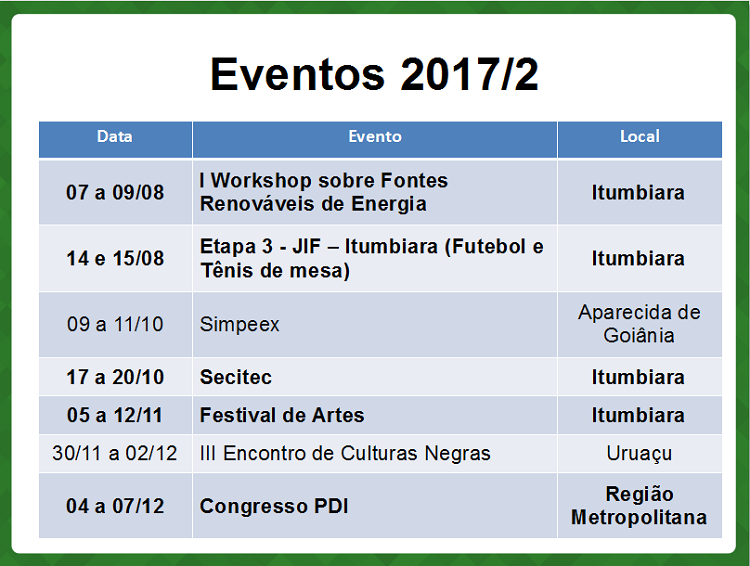 Eventos 2017/2

| Data | Evento | Local |
|---|---|---|
| 07 a 09/08 | I Workshop sobre Fontes Renováveis de Energia | Itumbiara |
| 14 e 15/08 | Etapa 3 - JIF – Itumbiara (Futebol e Tênis de mesa) | Itumbiara |
| 09 a 11/10 | Simpeex | Aparecida de Goiânia |
| 17 a 20/10 | Secitec | Itumbiara |
| 05 a 12/11 | Festival de Artes | Itumbiara |
| 30/11 a 02/12 | III Encontro de Culturas Negras | Uruaçu |
| 04 a 07/12 | Congresso PDI | Região Metropolitana |